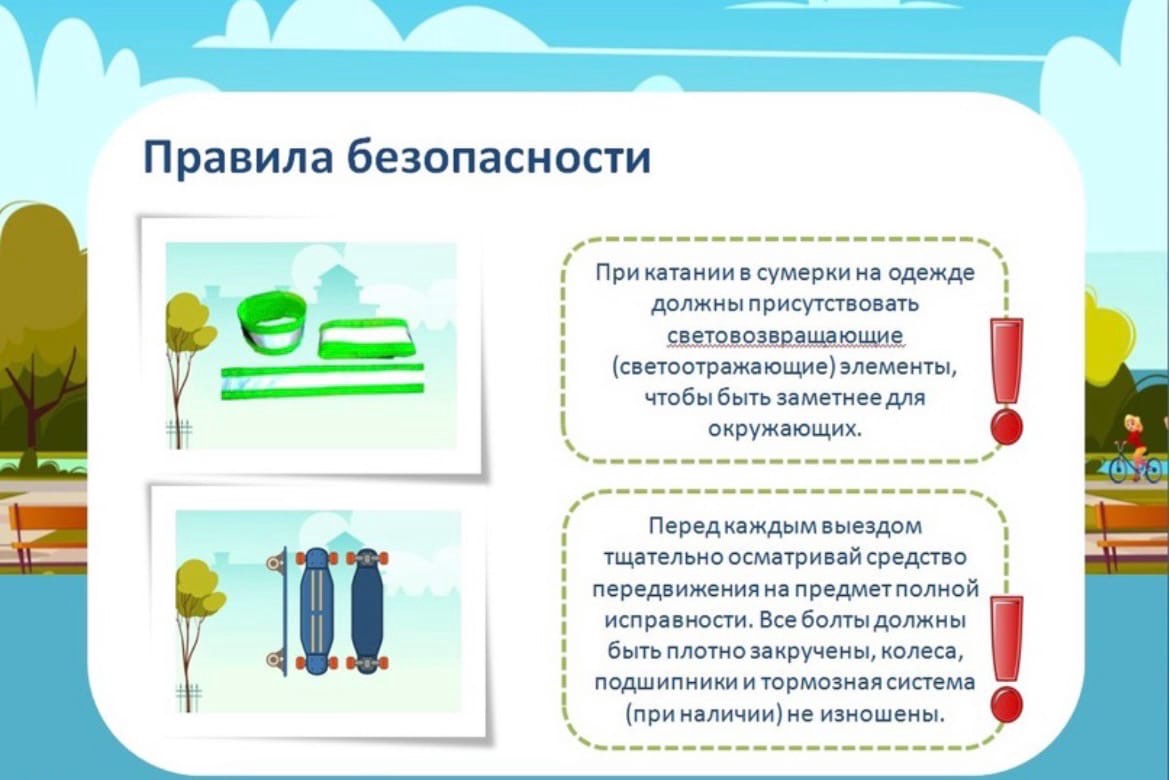 Правила безопасности

При катании в сумерки на одежде должны присутствовать световозвращающие (светоотражающие) элементы, чтобы быть заметнее для окружающих.

Перед каждым выездом тщательно осматривай средство передвижения на предмет полной исправности. Все болты должны быть плотно закручены, колеса, подшипники и тормозная система (при наличии) не изношены.